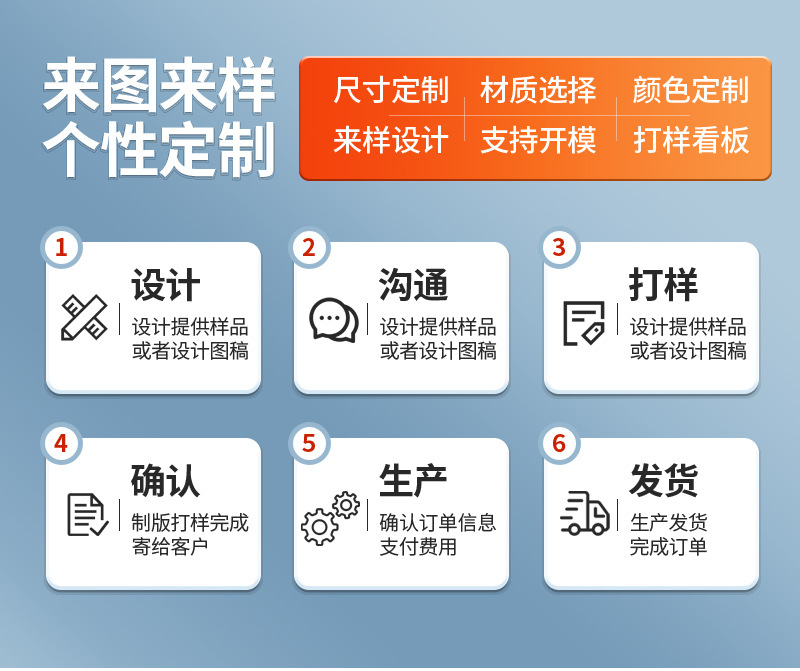 来图来样
个性定制

尺寸定制 材质选择 颜色定制
来样设计 支持开模 打样看板

1
设计
设计提供样品
或者设计图稿

2
沟通
设计提供样品
或者设计图稿

3
打样
设计提供样品
或者设计图稿

4
确认
制版打样完成
寄给客户

5
生产
确认订单信息
支付费用

6
发货
生产发货
完成订单